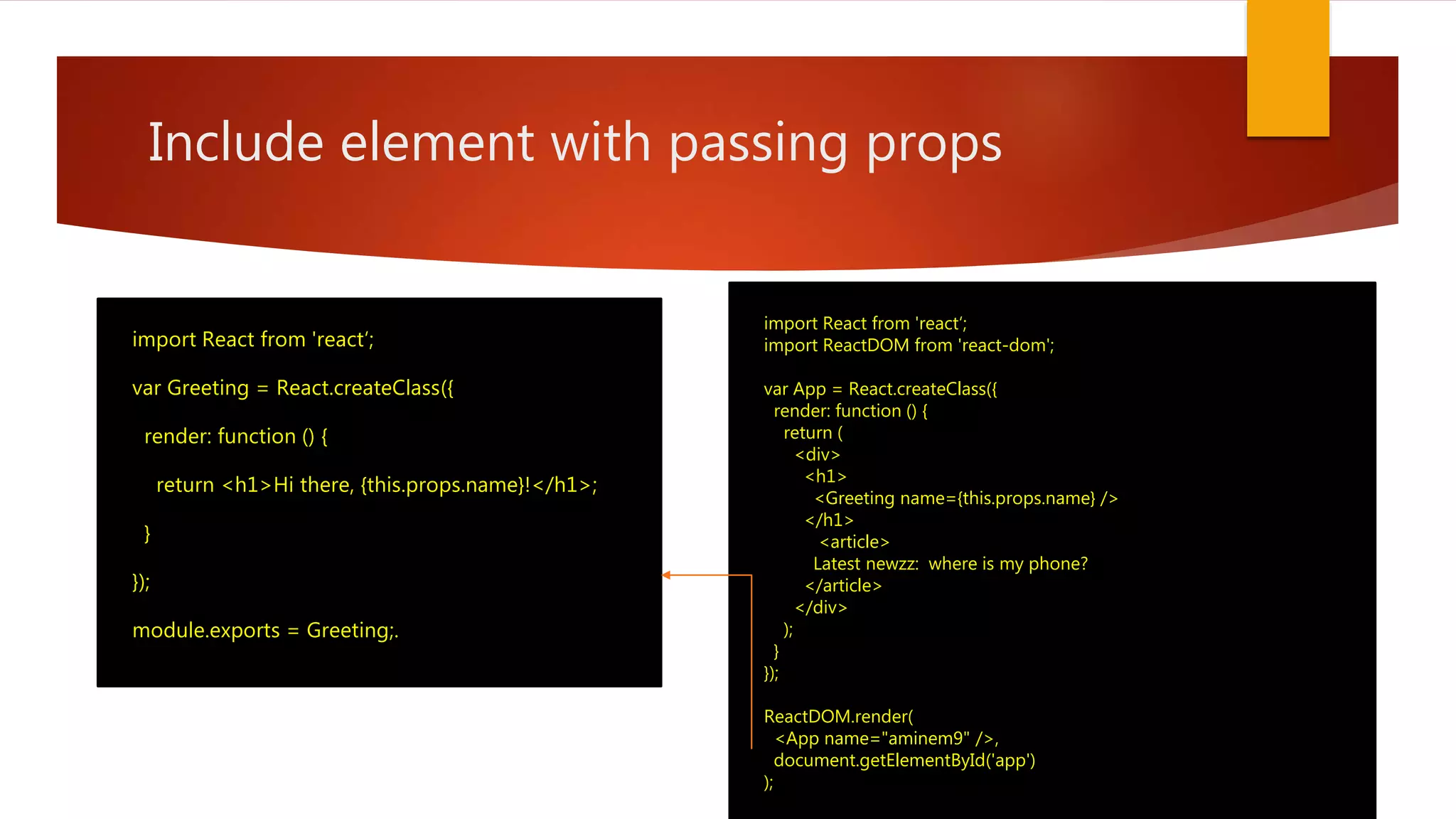 Include element with passing props

import React from 'react';

var Greeting = React.createClass({

render: function () {

return <h1>Hi there, {this.props.name}!</h1>;

}

});

module.exports = Greeting;.

import React from 'react';
import ReactDOM from 'react-dom';

var App = React.createClass({
render: function () {
return (
<div>
<h1>
<Greeting name={this.props.name} />
</h1>
<article>
Latest newzz: where is my phone?
</article>
</div>
);
}
});

ReactDOM.render(
<App name="aminem9" />,
document.getElementById('app')
);